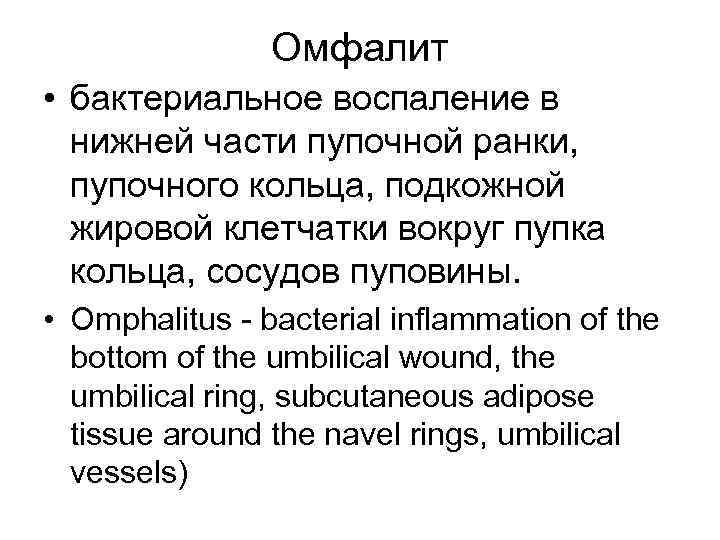 Омфалит

• бактериальное воспаление в нижней части пупочной ранки, пупочного кольца, подкожной жировой клетчатки вокруг пупка кольца, сосудов пуповины.

• Omphalitus - bacterial inflammation of the bottom of the umbilical wound, the umbilical ring, subcutaneous adipose tissue around the navel rings, umbilical vessels)